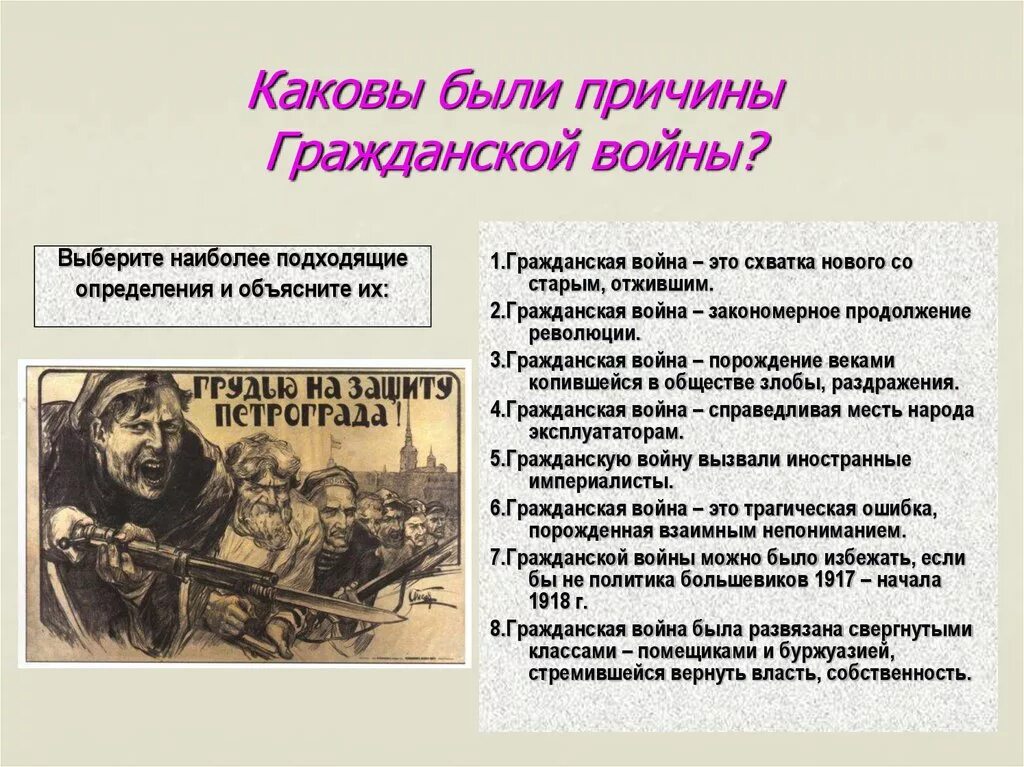 Каковы были причины Гражданской войны?

Выберите наиболее подходящие определения и объясните их:

ГРУДЬЮ НА ЗАЩИТУ ПЕТРОГРАДА!

1.Гражданская война – это схватка нового со старым, отжившим.

2.Гражданская война – закономерное продолжение революции.

3.Гражданская война – порождение веками копившейся в обществе злобы, раздражения.

4.Гражданская война – справедливая месть народа эксплуататорам.

5.Гражданскую войну вызвали иностранные империалисты.

6.Гражданская война – это трагическая ошибка, порожденная взаимным непониманием.

7.Гражданской войны можно было избежать, если бы не политика большевиков 1917 – начала 1918 г.

8.Гражданская война была развязана свергнутыми классами – помещиками и буржуазией, стремившейся вернуть власть, собственность.